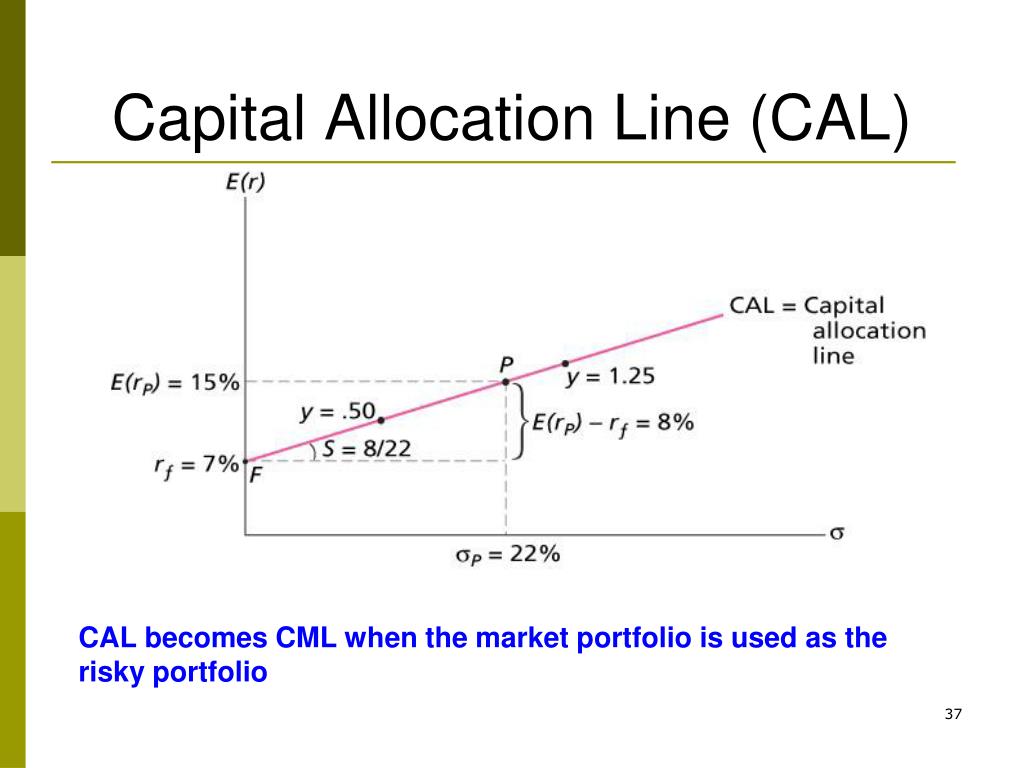 Capital Allocation Line (CAL)

$E(r)$

CAL = Capital allocation line

$E(r_P) = 15\%$

$P$

$y = 1.25$

$y = .50$

$E(r_P) - r_f = 8\%$

$S = 8/22$

$r_f = 7\%$

$F$

$\sigma$

$\sigma_P = 22\%$

CAL becomes CML when the market portfolio is used as the risky portfolio

37